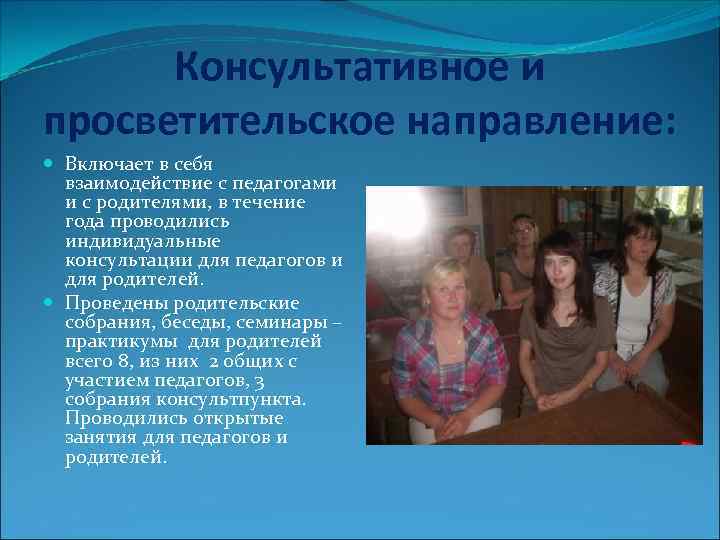 Консультативное и просветительское направление:

Включает в себя взаимодействие с педагогами и с родителями, в течение года проводились индивидуальные консультации для педагогов и для родителей.

Проведены родительские собрания, беседы, семинары – практикумы для родителей всего 8, из них 2 общих с участием педагогов, 3 собрания консультпункта. Проводились открытые занятия для педагогов и родителей.